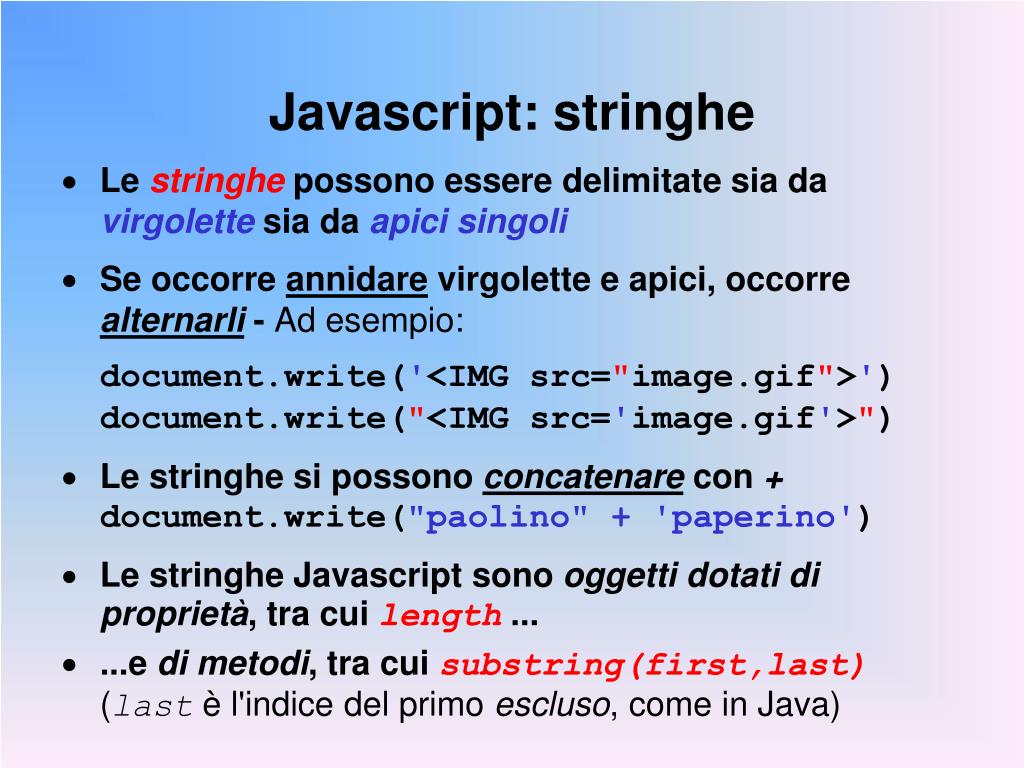 Javascript: stringhe

• Le stringhe possono essere delimitate sia da virgolette sia da apici singoli

• Se occorre annidare virgolette e apici, occorre alternarli - Ad esempio:

document.write('<IMG src="image.gif">')
document.write("<IMG src='image.gif'>")

• Le stringhe si possono concatenare con +
document.write("paolino" + 'paperino')

• Le stringhe Javascript sono oggetti dotati di proprietà, tra cui length ...

• ...e di metodi, tra cui substring(first,last) (last è l'indice del primo escluso, come in Java)